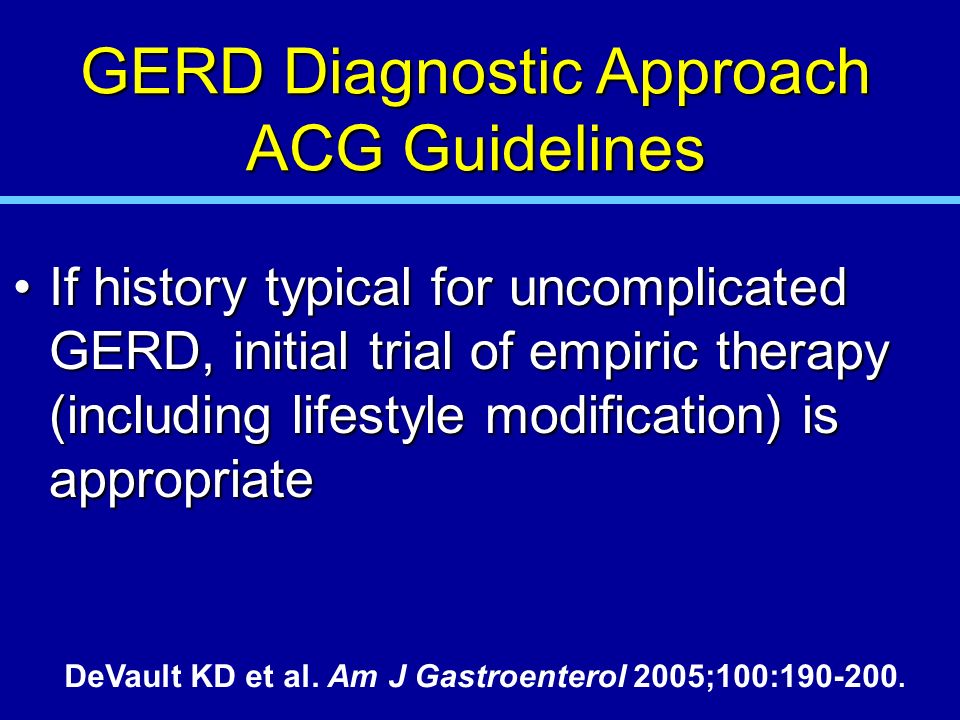 GERD Diagnostic Approach
ACG Guidelines

• If history typical for uncomplicated GERD, initial trial of empiric therapy (including lifestyle modification) is appropriate

DeVault KD et al. Am J Gastroenterol 2005;100:190-200.